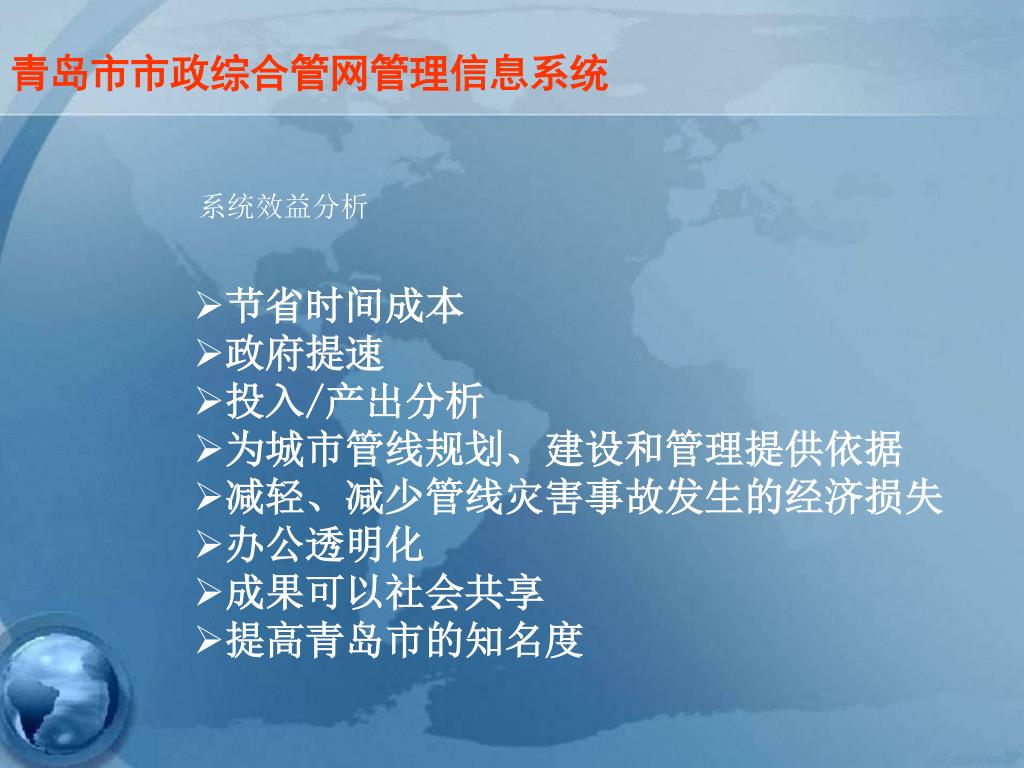 青岛市市政综合管网管理信息系统

系统效益分析

➢节省时间成本
➢政府提速
➢投入/产出分析
➢为城市管线规划、建设和管理提供依据
➢减轻、减少管线灾害事故发生的经济损失
➢办公透明化
➢成果可以社会共享
➢提高青岛市的知名度